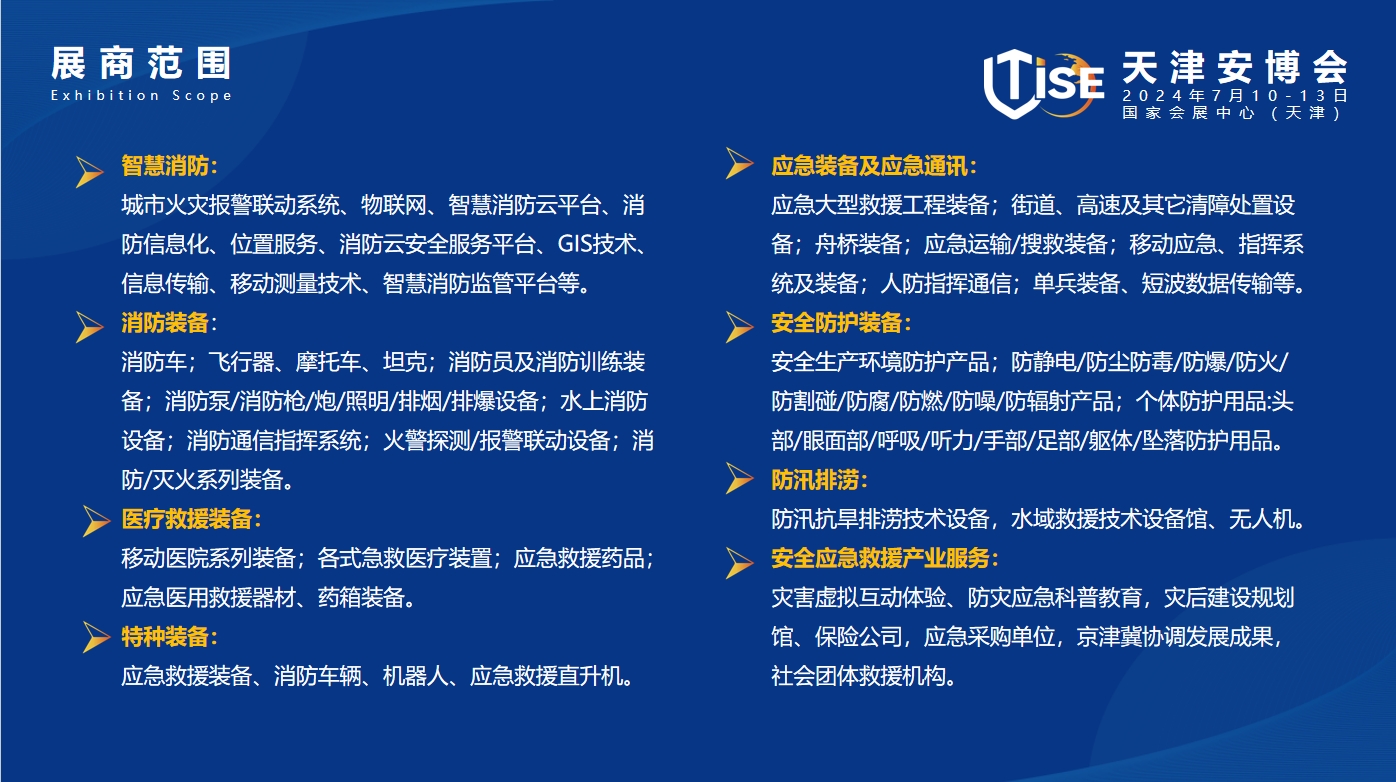 展商范围
Exhibition Scope

TISE 天津安博会
2024年7月10-13日
国家会展中心（天津）

智慧消防：
城市火灾报警联动系统、物联网、智慧消防云平台、消防信息化、位置服务、消防云安全服务平台、GIS技术、信息传输、移动测量技术、智慧消防监管平台等。

消防装备：
消防车；飞行器、摩托车、坦克；消防员及消防训练装备；消防泵/消防枪/炮/照明/排烟/排爆设备；水上消防设备；消防通信指挥系统；火警探测/报警联动设备；消防/灭火系列装备。

医疗救援装备：
移动医院系列装备；各式急救医疗装置；应急救援药品；应急医用救援器材、药箱装备。

特种装备：
应急救援装备、消防车辆、机器人、应急救援直升机。

应急装备及应急通讯：
应急大型救援工程装备；街道、高速及其它清障处置设备；舟桥装备；应急运输/搜救装备；移动应急、指挥系统及装备；人防指挥通信；单兵装备、短波数据传输等。

安全防护装备：
安全生产环境防护产品；防静电/防尘防毒/防爆/防火/防割碰/防腐/防燃/防噪/防辐射产品；个体防护用品:头部/眼面部/呼吸/听力/手部/足部/躯体/坠落防护用品。

防汛排涝：
防汛抗旱排涝技术设备，水域救援技术设备馆、无人机。

安全应急救援产业服务：
灾害虚拟互动体验、防灾应急科普教育，灾后建设规划馆、保险公司，应急采购单位，京津冀协调发展成果，社会团体救援机构。